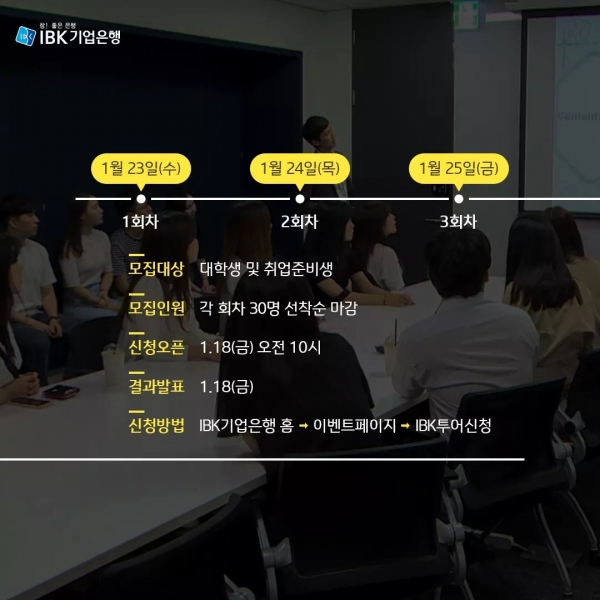 참! 좋은 은행
IBK기업은행

1월 23일(수)
1회차

1월 24일(목)
2회차

1월 25일(금)
3회차

모집대상 대학생 및 취업준비생

모집인원 각 회차 30명 선착순 마감

신청오픈 1.18(금) 오전 10시

결과발표 1.18(금)

신청방법 IBK기업은행 홈 → 이벤트페이지 → IBK투어신청